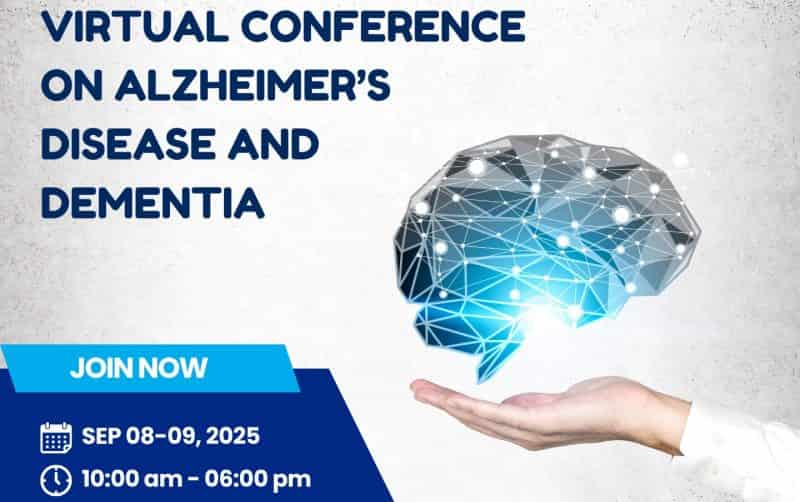 VIRTUAL CONFERENCE ON ALZHEIMER'S DISEASE AND DEMENTIA

JOIN NOW

SEP 08-09, 2025

10:00 am - 06:00 pm